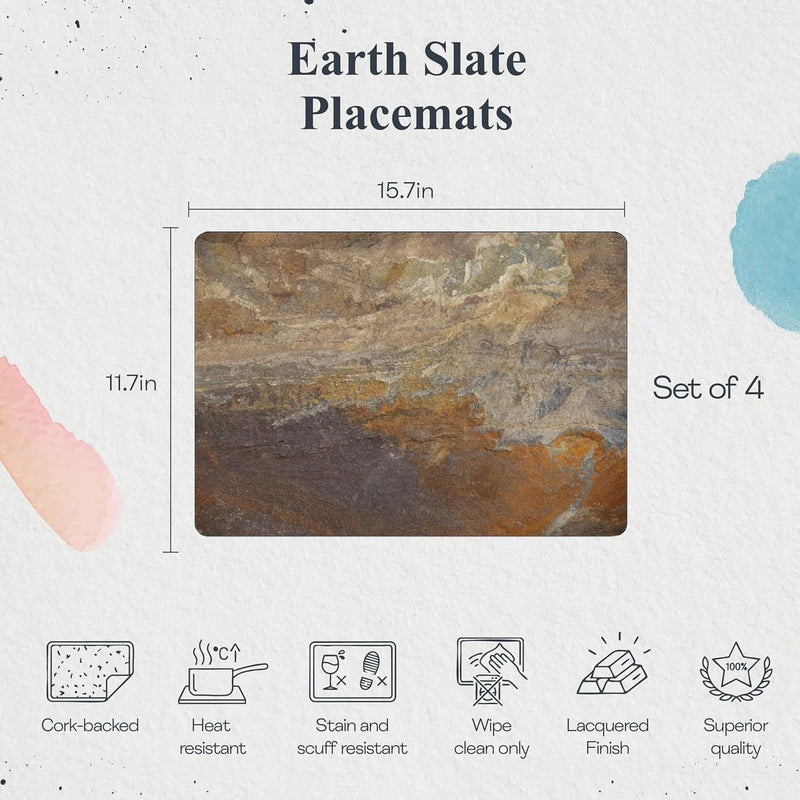 Earth Slate Placemats

15.7in

11.7in

Set of 4

°C

100%

Cork-backed

Heat resistant

Stain and scuff resistant

Wipe clean only

Lacquered Finish

Superior quality